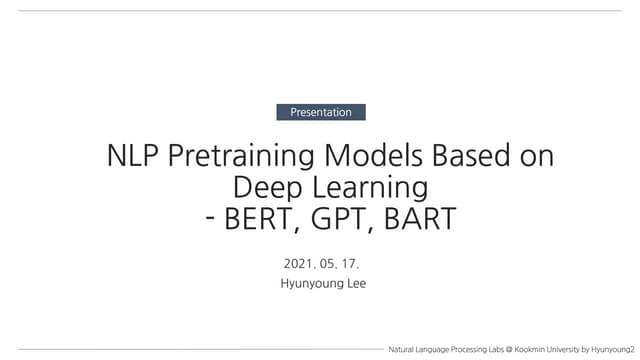 Presentation

NLP Pretraining Models Based on Deep Learning
- BERT, GPT, BART

2021. 05. 17.
Hyunyoung Lee

Natural Language Processing Labs @ Kookmin University by Hyunyoung2